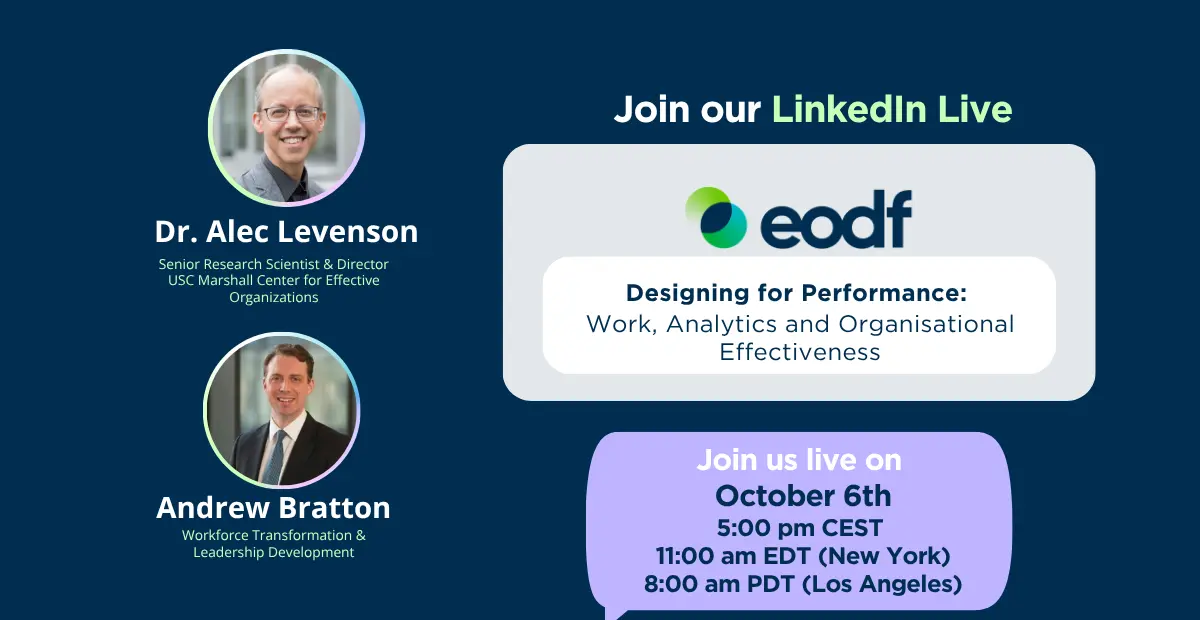 Dr. Alec Levenson
Senior Research Scientist & Director USC Marshall Center for Effective Organizations

Andrew Bratton
Workforce Transformation & Leadership Development

Join our LinkedIn Live

eodf

Designing for Performance:
Work, Analytics and Organisational Effectiveness

Join us live on
October 6th
5:00 pm CEST
11:00 am EDT (New York)
8:00 am PDT (Los Angeles)